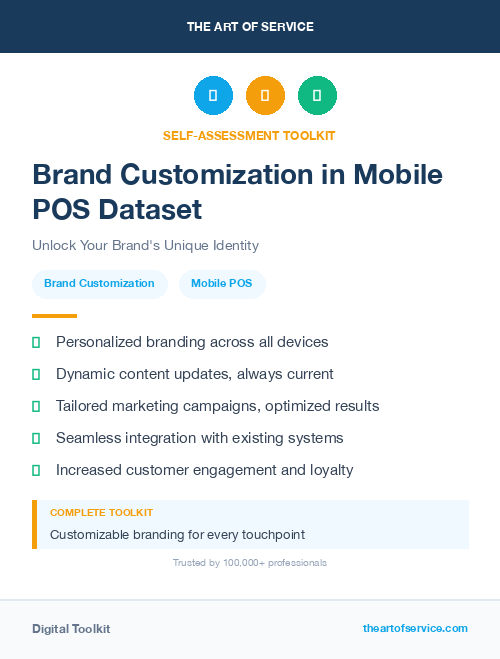 THE ART OF SERVICE

SELF-ASSESSMENT TOOLKIT

Brand Customization in Mobile POS Dataset

Unlock Your Brand's Unique Identity

Brand Customization

Mobile POS

Personalized branding across all devices

Dynamic content updates, always current

Tailored marketing campaigns, optimized results

Seamless integration with existing systems

Increased customer engagement and loyalty

COMPLETE TOOLKIT

Customizable branding for every touchpoint

Trusted by 100,000+ professionals

Digital Toolkit

theartofservice.com